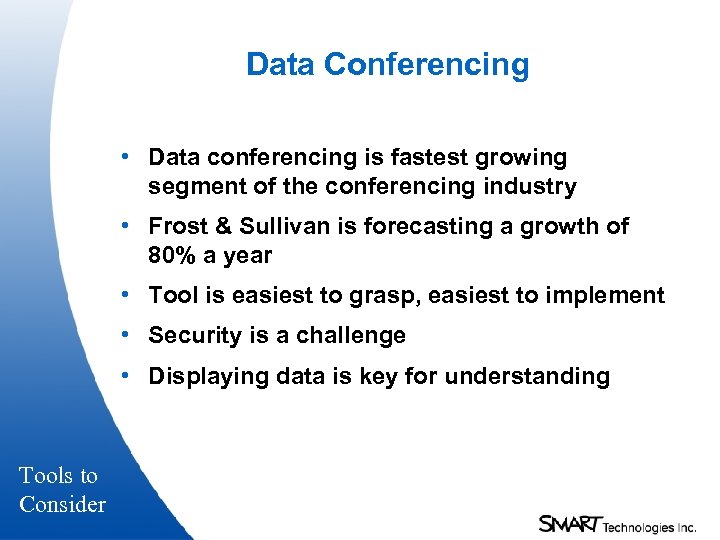 Data Conferencing

• Data conferencing is fastest growing segment of the conferencing industry

• Frost & Sullivan is forecasting a growth of 80% a year

• Tool is easiest to grasp, easiest to implement

• Security is a challenge

• Displaying data is key for understanding

Tools to Consider

SMART Technologies Inc.